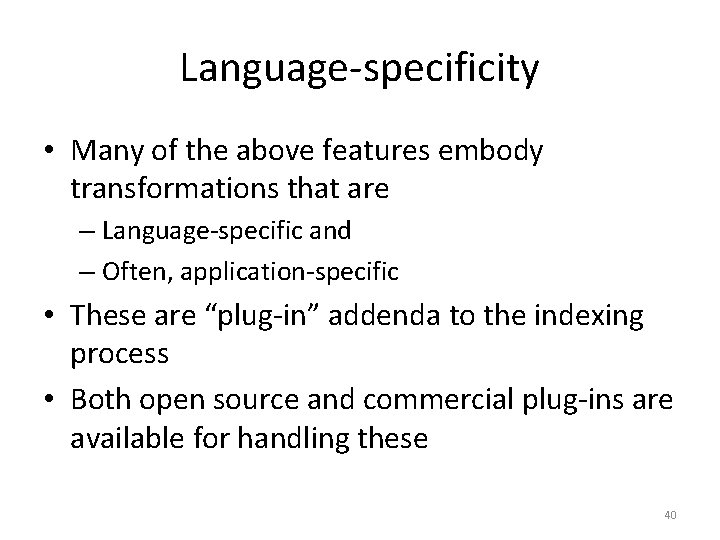 Language-specificity

• Many of the above features embody transformations that are
– Language-specific and
– Often, application-specific

• These are “plug-in” addenda to the indexing process

• Both open source and commercial plug-ins are available for handling these

40